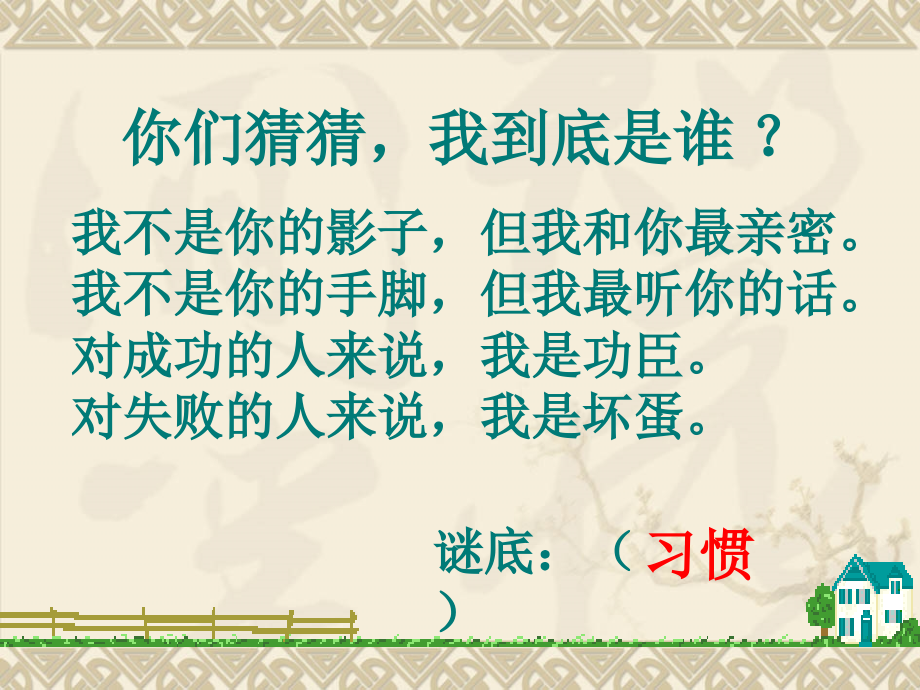 你们猜猜，我到底是谁？

我不是你的影子，但我和你最亲密。
我不是你的手脚，但我最听你的话。
对成功的人来说，我是功臣。
对失败的人来说，我是坏蛋。

谜底：（习惯）